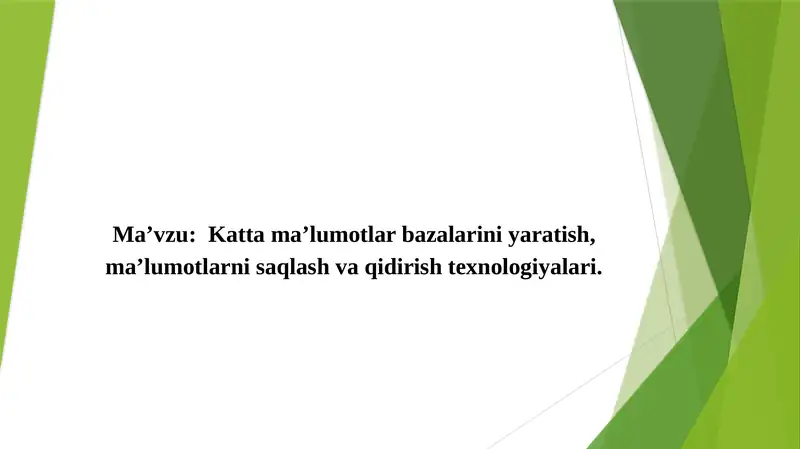 Ma’vzu: Katta ma’lumotlar bazalarini yaratish, ma’lumotlarni saqlash va qidirish texnologiyalari.